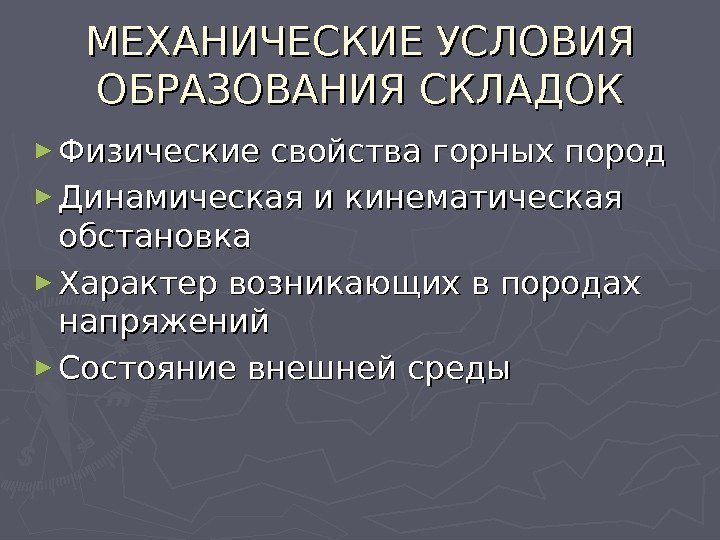 МЕХАНИЧЕСКИЕ УСЛОВИЯ ОБРАЗОВАНИЯ СКЛАДОК

► Физические свойства горных пород

► Динамическая и кинематическая обстановка

► Характер возникающих в породах напряжений

► Состояние внешней среды